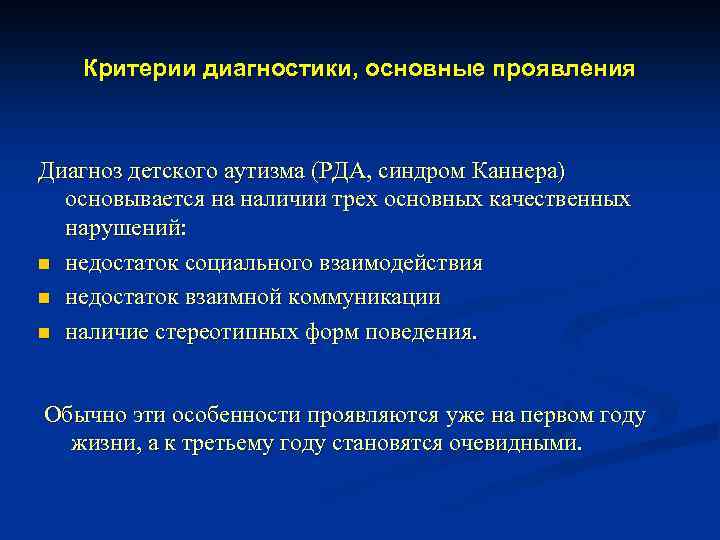 Критерии диагностики, основные проявления

Диагноз детского аутизма (РДА, синдром Каннера) основывается на наличии трех основных качественных нарушений:

- недостаток социального взаимодействия
- недостаток взаимной коммуникации
- наличие стереотипных форм поведения.

Обычно эти особенности проявляются уже на первом году жизни, а к третьему году становятся очевидными.